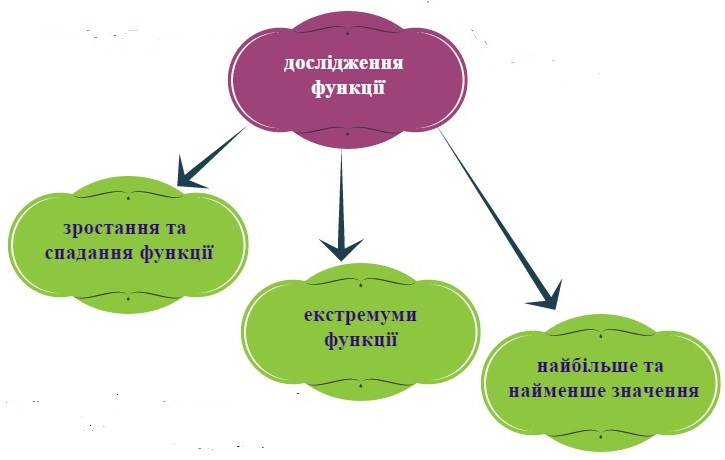 дослідження функції

зростання та спадання функції

екстремуми функції

найбільше та найменше значення